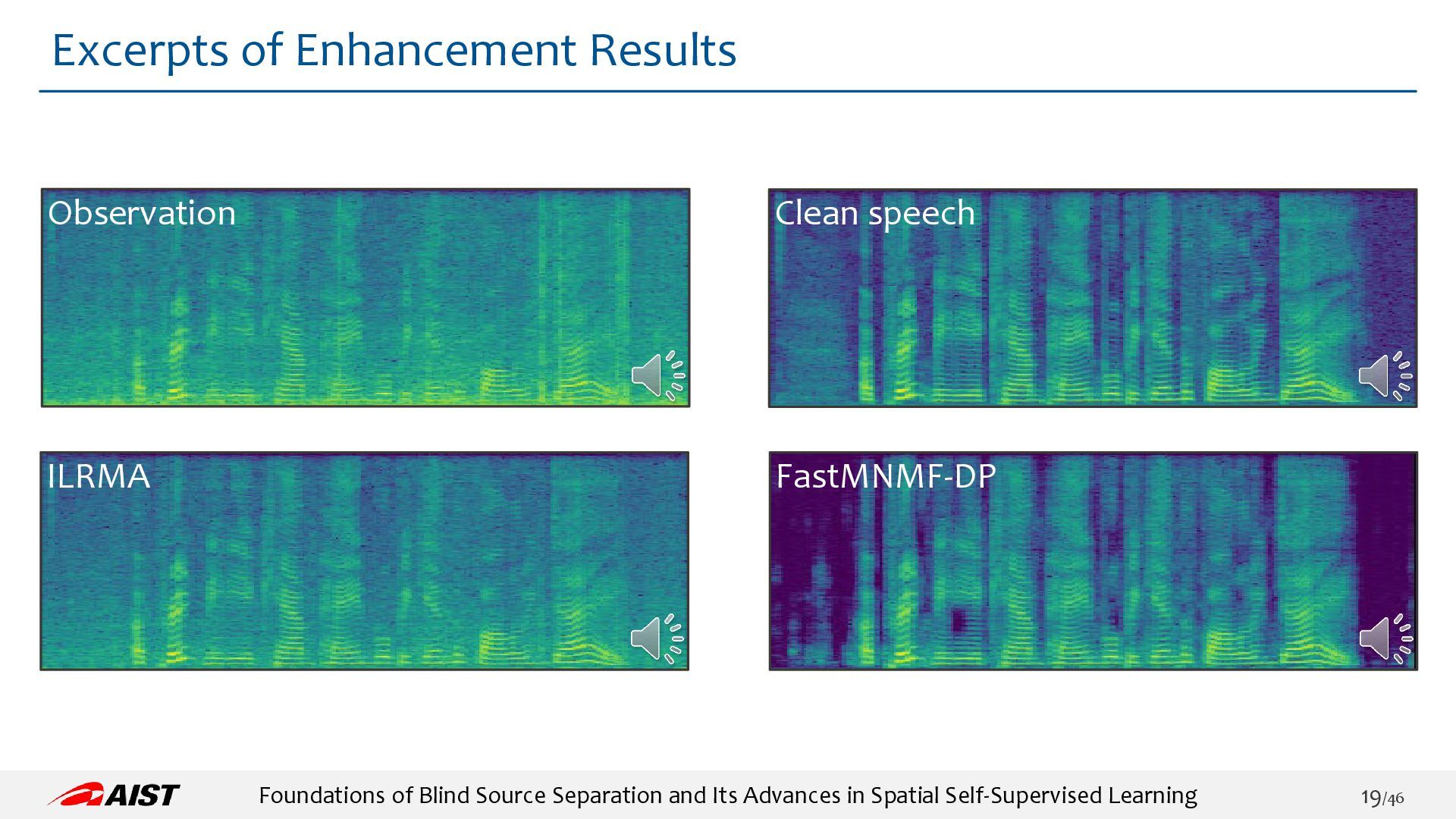 Excerpts of Enhancement Results

Observation

Clean speech

ILRMA

FastMNMF-DP

AIST

Foundations of Blind Source Separation and Its Advances in Spatial Self-Supervised Learning

19/46